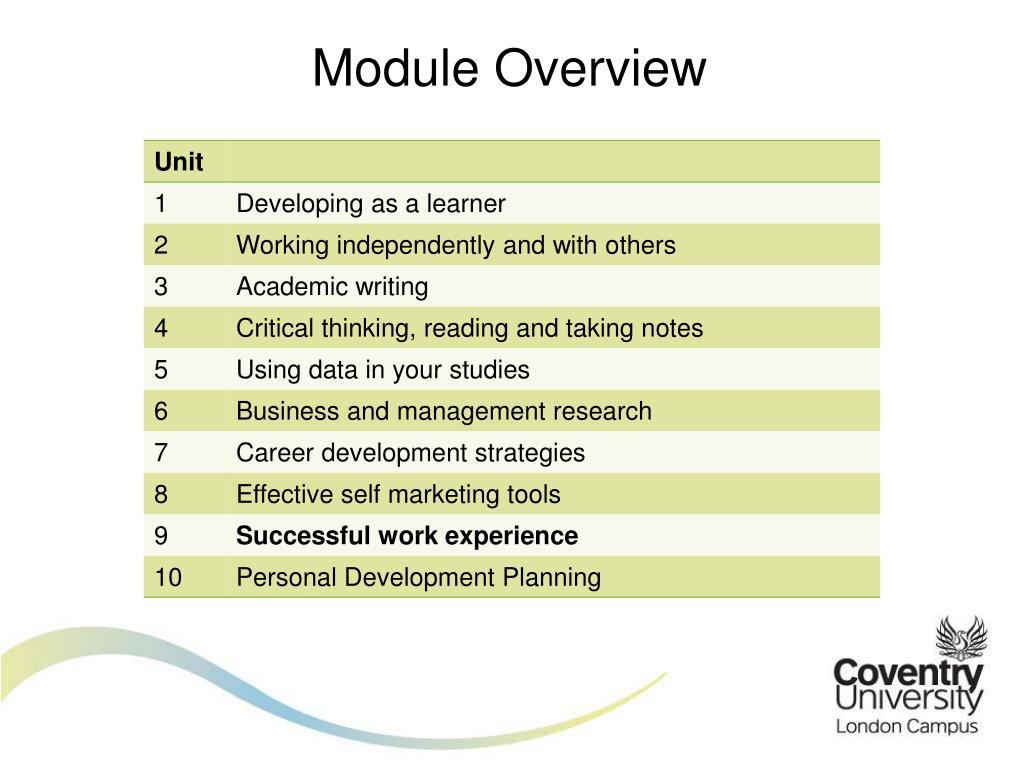 Module Overview

| Unit | |
|---|---|
| 1 | Developing as a learner |
| 2 | Working independently and with others |
| 3 | Academic writing |
| 4 | Critical thinking, reading and taking notes |
| 5 | Using data in your studies |
| 6 | Business and management research |
| 7 | Career development strategies |
| 8 | Effective self marketing tools |
| 9 | **Successful work experience** |
| 10 | Personal Development Planning |

Coventry University
London Campus